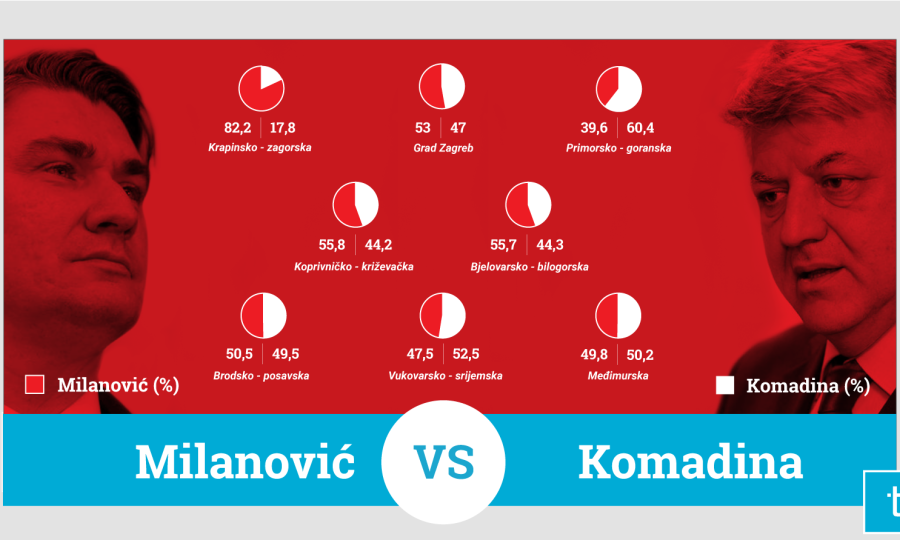 82,2 | 17,8
Krapinsko - zagorska

53 | 47
Grad Zagreb

39,6 | 60,4
Primorsko - goranska

55,8 | 44,2
Koprivničko - križevačka

55,7 | 44,3
Bjelovarsko - bilogorska

50,5 | 49,5
Brodsko - posavska

47,5 | 52,5
Vukovarsko - srijemska

49,8 | 50,2
Međimurska

Milanović (%)

Komadina (%)

Milanović VS Komadina

t